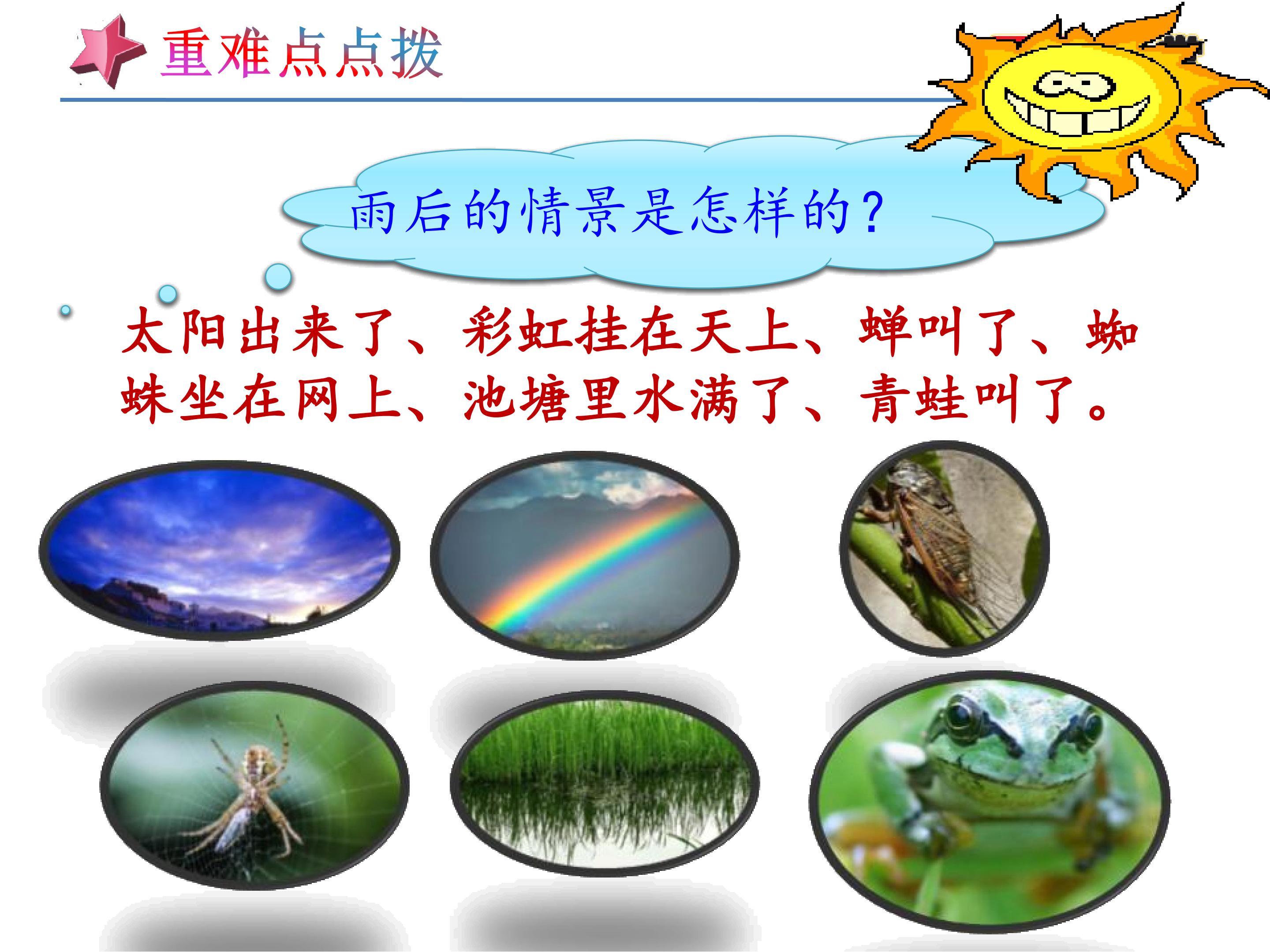 重难点点拨

雨后的情景是怎样的？

太阳出来了、彩虹挂在天上、蝉叫了、蜘蛛坐在网上、池塘里水满了、青蛙叫了。